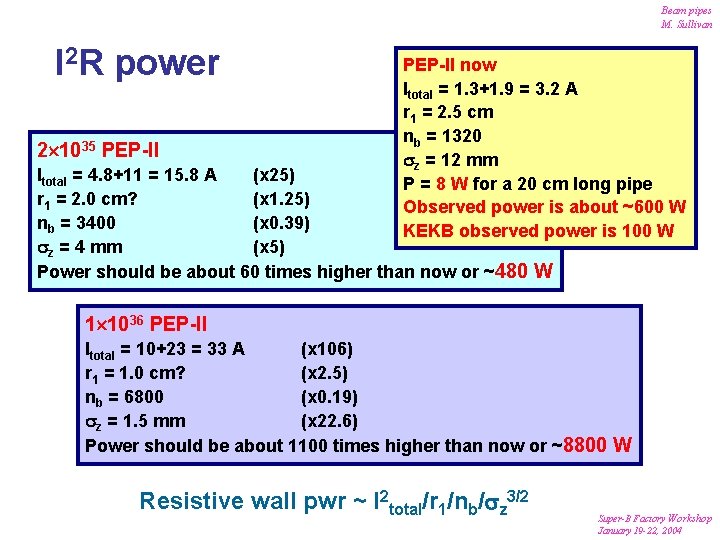 Beam pipes
M. Sullivan

$I^2R$ power

PEP-II now
$I_{total}$ = 1.3+1.9 = 3.2 A
$r_1$ = 2.5 cm
$n_b$ = 1320
$\sigma_z$ = 12 mm
P = 8 W for a 20 cm long pipe
Observed power is about ~600 W
KEKB observed power is 100 W

$2\times10^{35}$ PEP-II
$I_{total}$ = 4.8+11 = 15.8 A (x25)
$r_1$ = 2.0 cm? (x1.25)
$n_b$ = 3400 (x0.39)
$\sigma_z$ = 4 mm (x5)
Power should be about 60 times higher than now or ~480 W

$1\times10^{36}$ PEP-II
$I_{total}$ = 10+23 = 33 A (x106)
$r_1$ = 1.0 cm? (x2.5)
$n_b$ = 6800 (x0.19)
$\sigma_z$ = 1.5 mm (x22.6)
Power should be about 1100 times higher than now or ~8800 W

Resistive wall pwr ~ $I^2_{total}/r_1/n_b/\sigma_z^{3/2}$

Super-B Factory Workshop
January 19-22, 2004